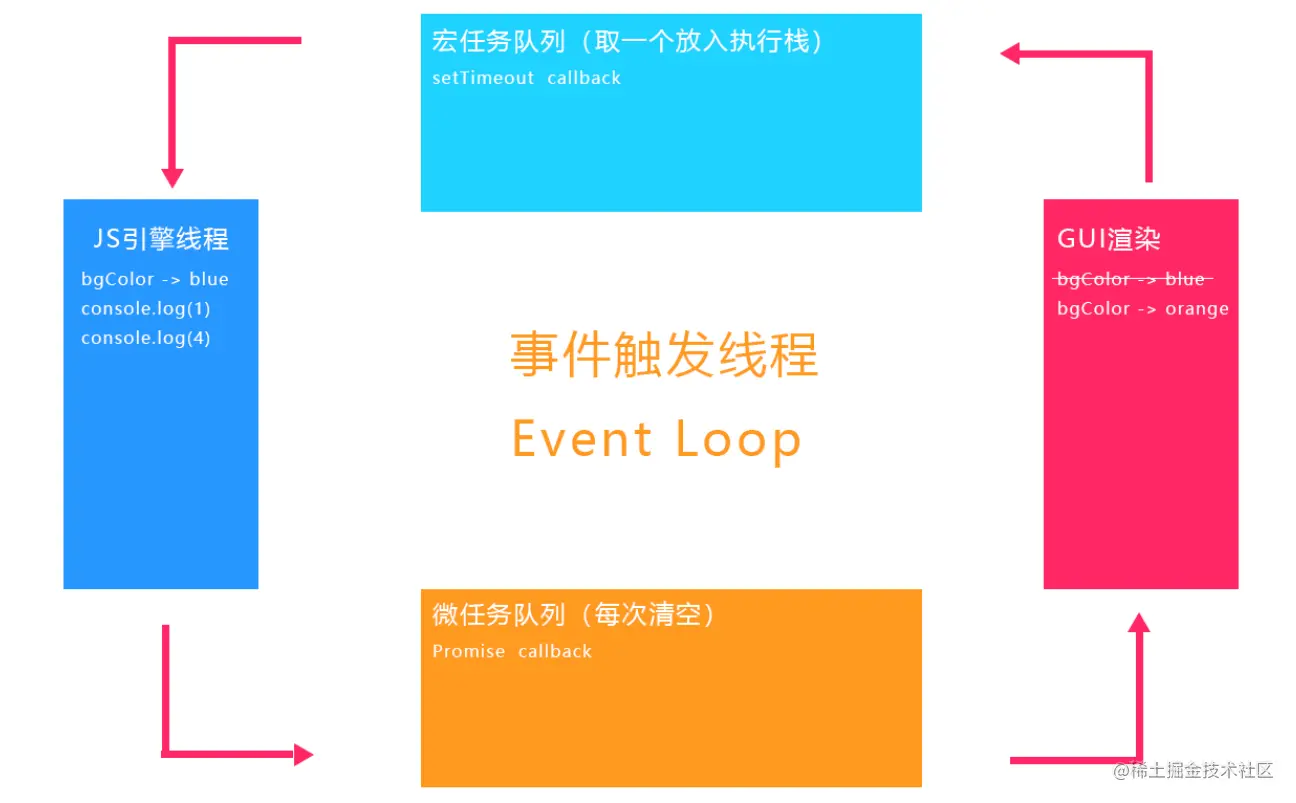 宏任务队列（取一个放入执行栈）
setTimeout callback

JS引擎线程
bgColor -> blue
console.log(1)
console.log(4)

事件触发线程
Event Loop

GUI渲染
bgColor -> blue
bgColor -> orange

微任务队列（每次清空）
Promise callback

@稀土掘金技术社区